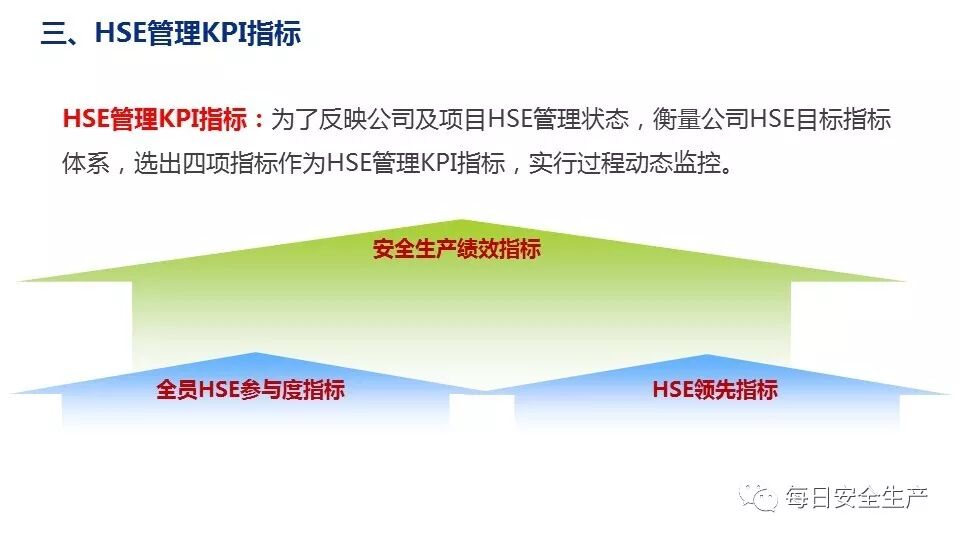 三、HSE管理KPI指标

HSE管理KPI指标：为了反映公司及项目HSE管理状态，衡量公司HSE目标指标体系，选出四项指标作为HSE管理KPI指标，实行过程动态监控。

安全生产绩效指标

全员HSE参与度指标

HSE领先指标

每日安全生产